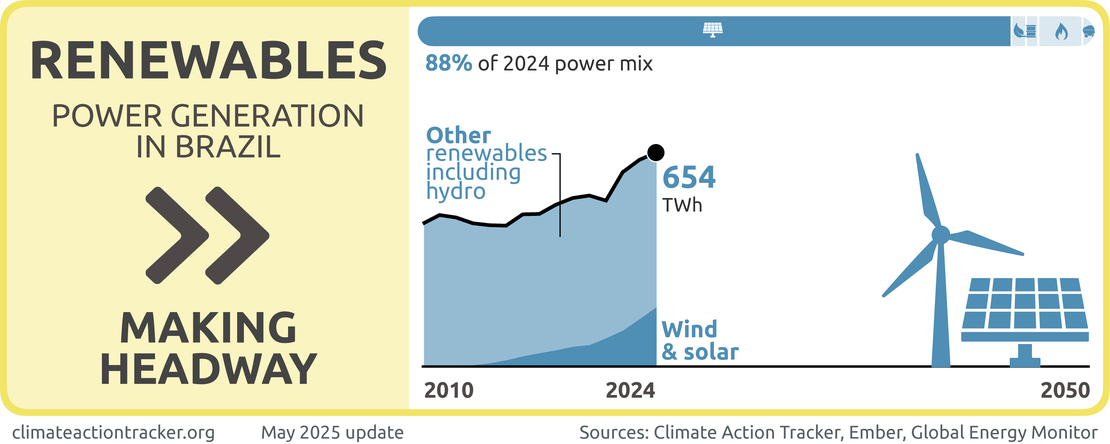 RENEWABLES

POWER GENERATION IN BRAZIL

MAKING HEADWAY

88% of 2024 power mix

Other renewables including hydro

654 TWh

Wind & solar

2010

2024

2050

climateactiontracker.org

May 2025 update

Sources: Climate Action Tracker, Ember, Global Energy Monitor